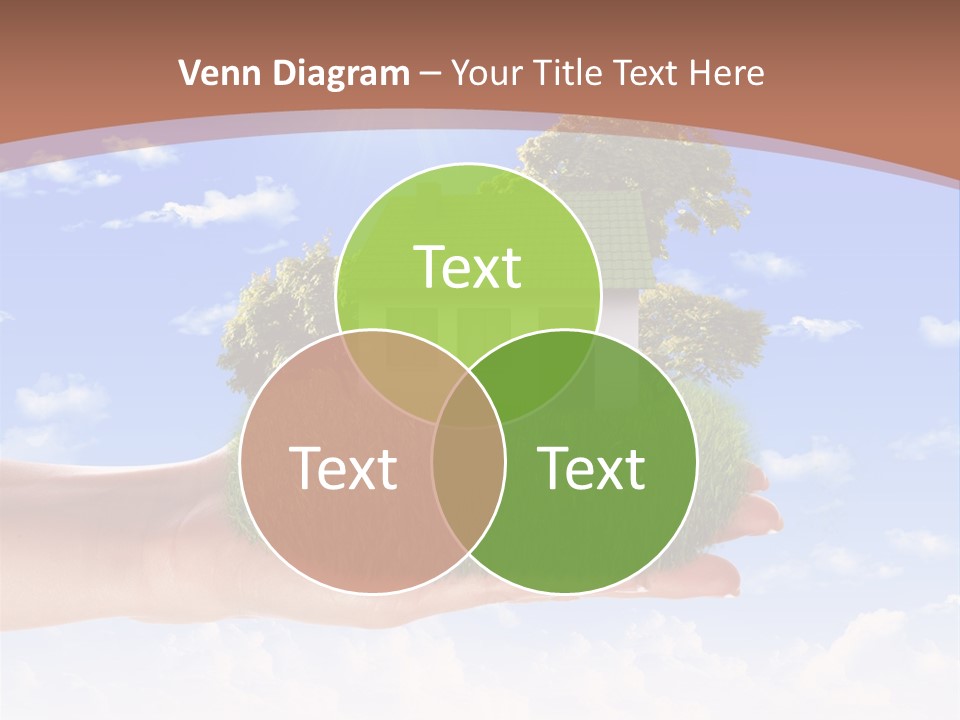 Venn Diagram – Your Title Text Here

Text

Text

Text